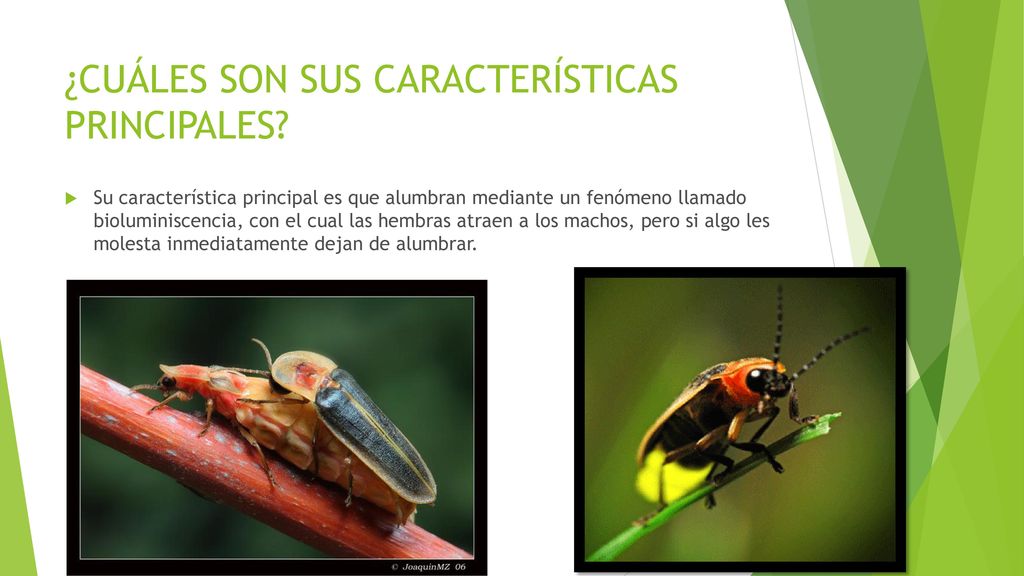 ¿CUÁLES SON SUS CARACTERÍSTICAS PRINCIPALES?

Su característica principal es que alumbran mediante un fenómeno llamado bioluminiscencia, con el cual las hembras atraen a los machos, pero si algo les molesta inmediatamente dejan de alumbrar.

© JoaquinMZ 06